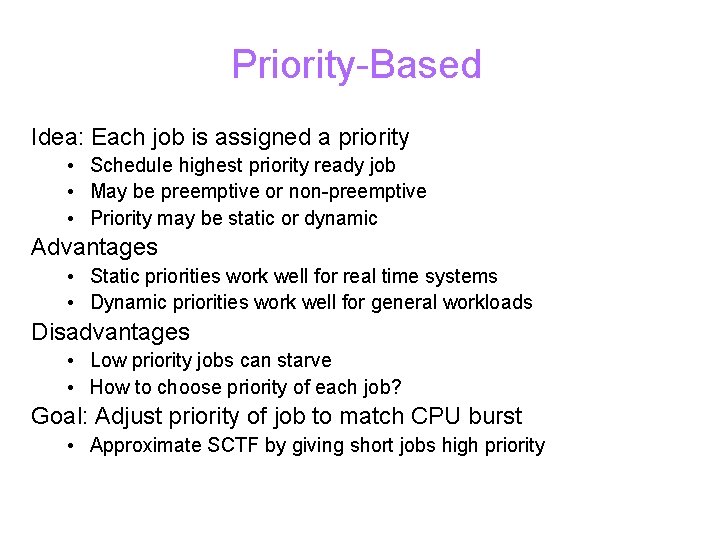 Priority-Based

Idea: Each job is assigned a priority
• Schedule highest priority ready job
• May be preemptive or non-preemptive
• Priority may be static or dynamic

Advantages
• Static priorities work well for real time systems
• Dynamic priorities work well for general workloads

Disadvantages
• Low priority jobs can starve
• How to choose priority of each job?

Goal: Adjust priority of job to match CPU burst
• Approximate SCTF by giving short jobs high priority